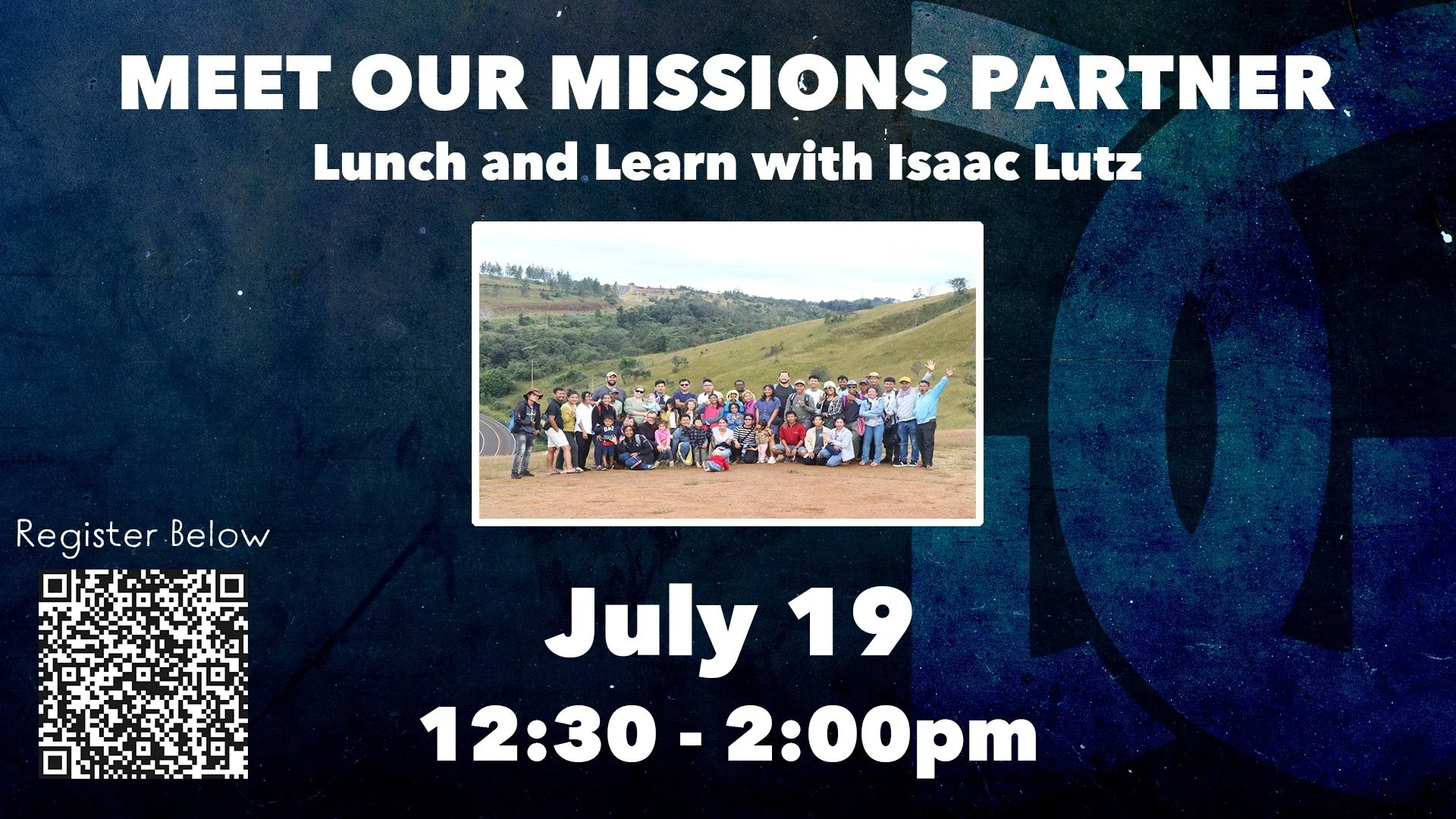 MEET OUR MISSIONS PARTNER
Lunch and Learn with Isaac Lutz

Register Below

July 19
12:30 - 2:00pm